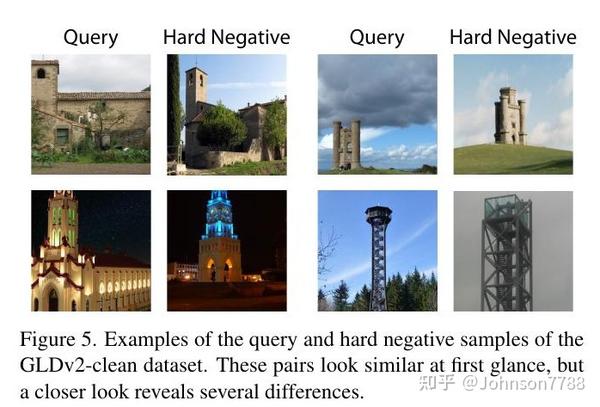 Query Hard Negative Query Hard Negative

Figure 5. Examples of the query and hard negative samples of the GLDv2-clean dataset. These pairs look similar at first glance, but a closer look reveals several differences.

知乎 @Johnson7788